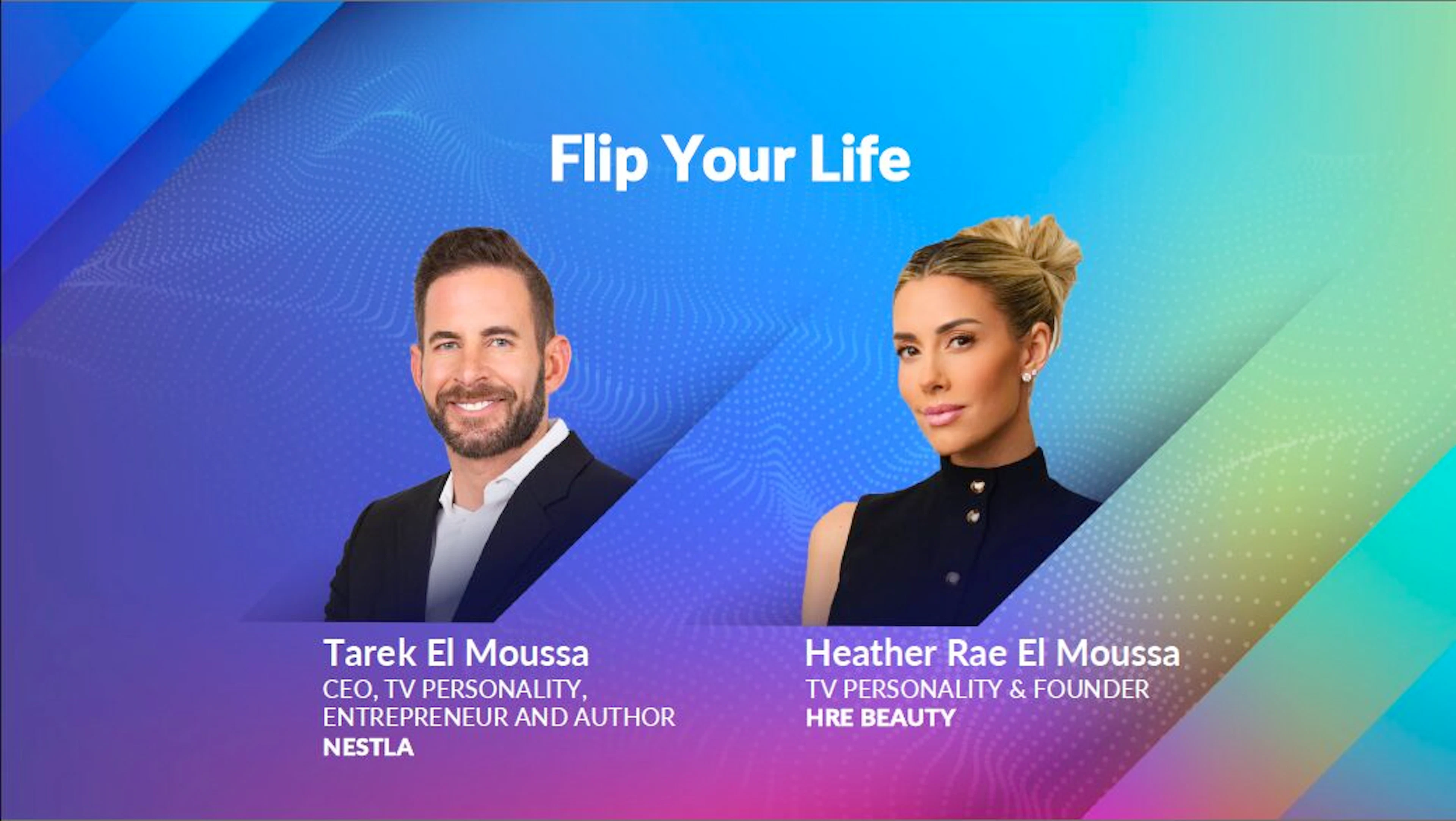 Flip Your Life

Tarek El Moussa
CEO, TV PERSONALITY, ENTREPRENEUR AND AUTHOR
NESTLA

Heather Rae El Moussa
TV PERSONALITY & FOUNDER
HRE BEAUTY